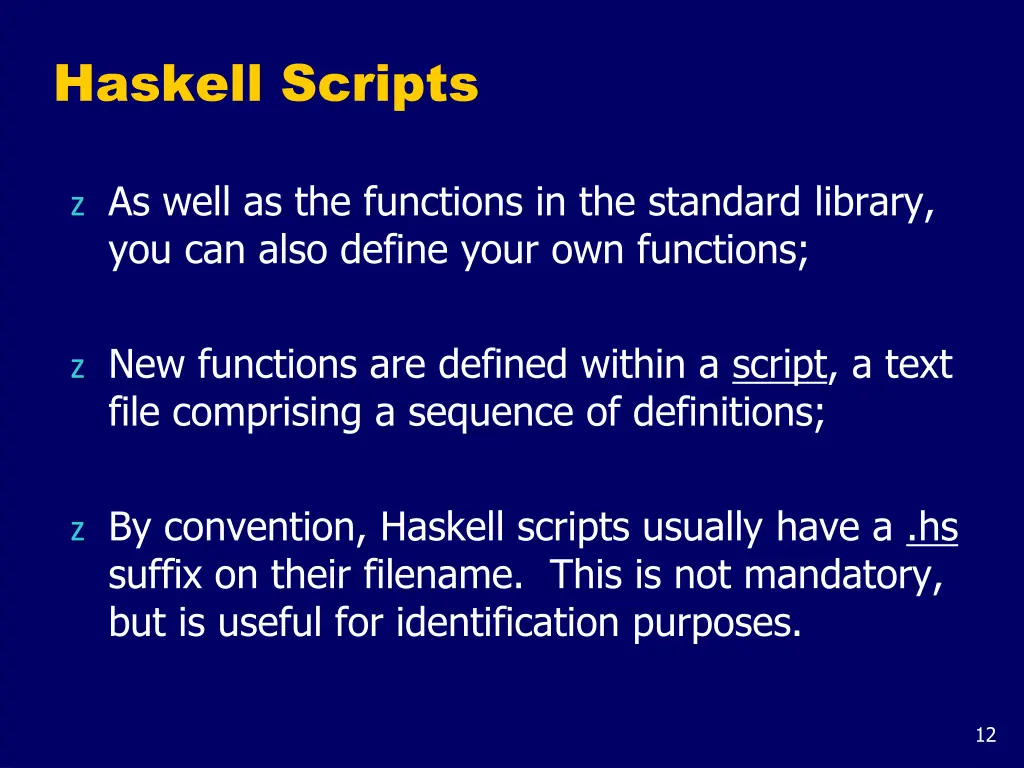 Haskell Scripts

z As well as the functions in the standard library, you can also define your own functions;

z New functions are defined within a script, a text file comprising a sequence of definitions;

z By convention, Haskell scripts usually have a .hs suffix on their filename. This is not mandatory, but is useful for identification purposes.

12